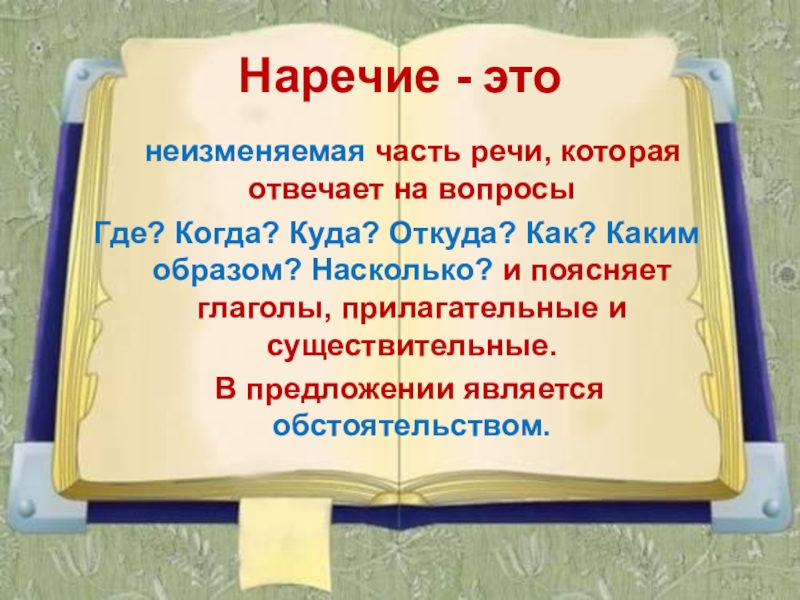 Наречие - это

неизменяемая часть речи, которая отвечает на вопросы Где? Когда? Куда? Откуда? Как? Каким образом? Насколько? и поясняет глаголы, прилагательные и существительные.

В предложении является обстоятельством.